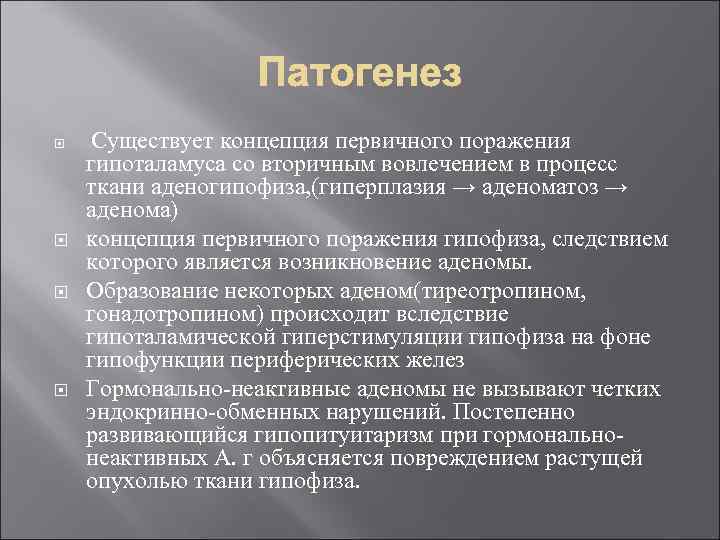 Патогенез

Существует концепция первичного поражения гипоталамуса со вторичным вовлечением в процесс ткани аденогипофиза,(гиперплазия → аденоматоз → аденома)

концепция первичного поражения гипофиза, следствием которого является возникновение аденомы.

Образование некоторых аденом(тиреотропином, гонадотропином) происходит вследствие гипоталамической гиперстимуляции гипофиза на фоне гипофункции периферических желез

Гормонально-неактивные аденомы не вызывают четких эндокринно-обменных нарушений. Постепенно развивающийся гипопитуитаризм при гормонально-неактивных А. г объясняется повреждением растущей опухолью ткани гипофиза.